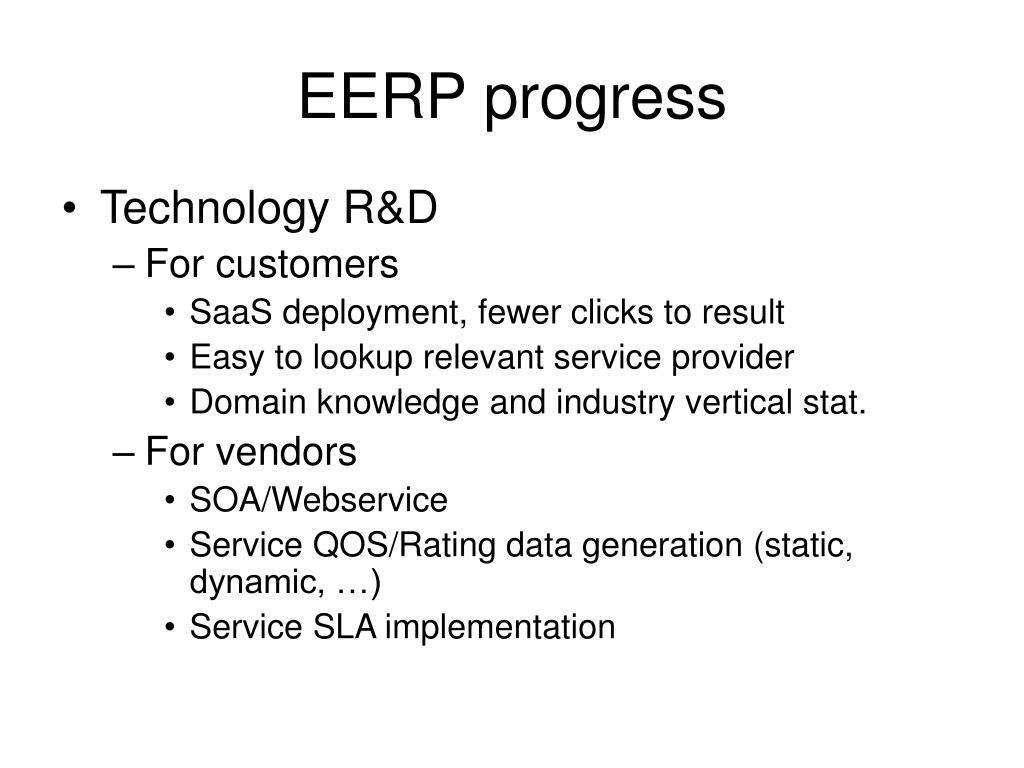 EERP progress

• Technology R&D
– For customers
• SaaS deployment, fewer clicks to result
• Easy to lookup relevant service provider
• Domain knowledge and industry vertical stat.
– For vendors
• SOA/Webservice
• Service QOS/Rating data generation (static, dynamic, …)
• Service SLA implementation